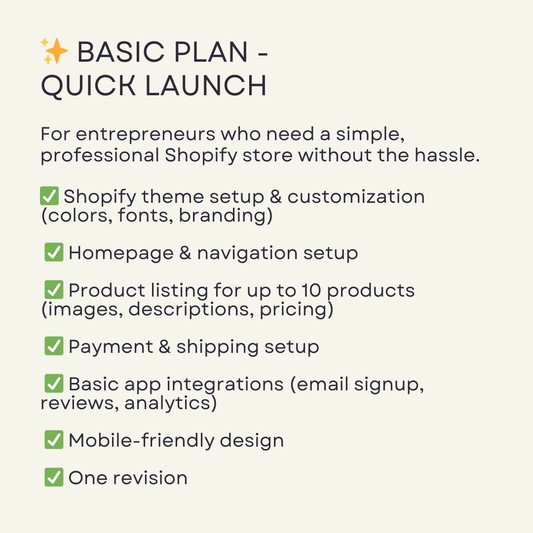 ✨ BASIC PLAN - QUICK LAUNCH

For entrepreneurs who need a simple, professional Shopify store without the hassle.

✅ Shopify theme setup & customization (colors, fonts, branding)

✅ Homepage & navigation setup

✅ Product listing for up to 10 products (images, descriptions, pricing)

✅ Payment & shipping setup

✅ Basic app integrations (email signup, reviews, analytics)

✅ Mobile-friendly design

✅ One revision